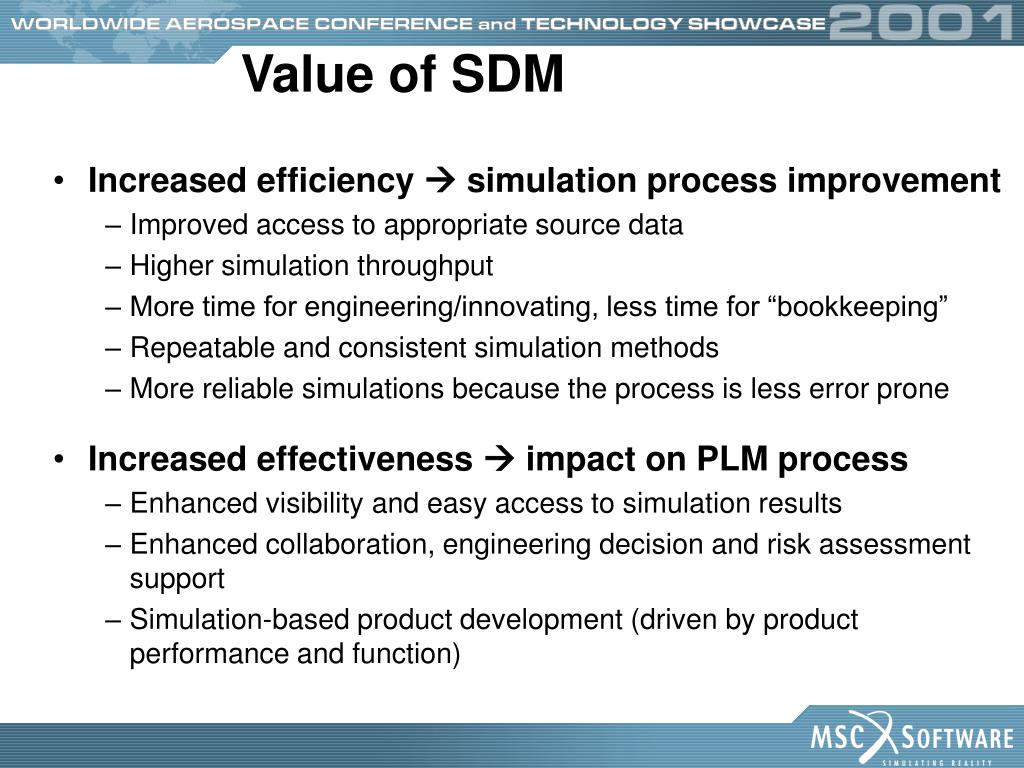 WORLDWIDE AEROSPACE CONFERENCE and TECHNOLOGY SHOWCASE 2001

Value of SDM

• Increased efficiency → simulation process improvement
– Improved access to appropriate source data
– Higher simulation throughput
– More time for engineering/innovating, less time for “bookkeeping”
– Repeatable and consistent simulation methods
– More reliable simulations because the process is less error prone

• Increased effectiveness → impact on PLM process
– Enhanced visibility and easy access to simulation results
– Enhanced collaboration, engineering decision and risk assessment support
– Simulation-based product development (driven by product performance and function)

MSC SOFTWARE
SIMULATING REALITY